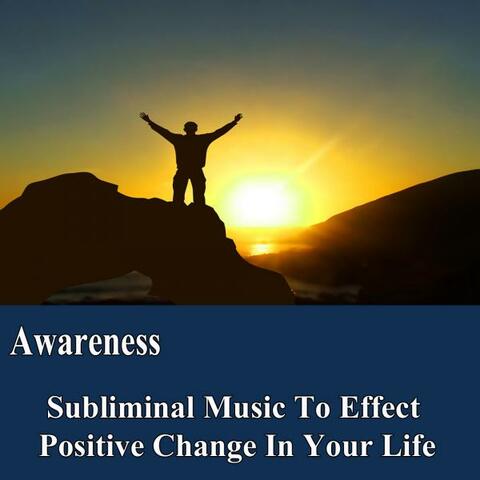 Awareness

Subliminal Music To Effect Positive Change In Your Life